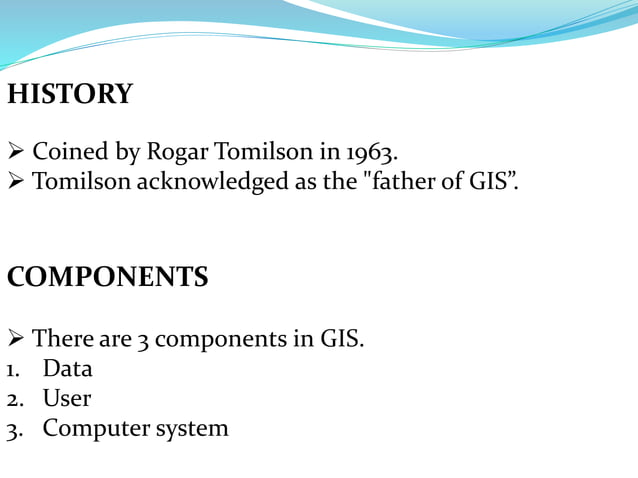 HISTORY

➢ Coined by Rogar Tomilson in 1963.
➢ Tomilson acknowledged as the "father of GIS”.

COMPONENTS

➢ There are 3 components in GIS.
1. Data
2. User
3. Computer system